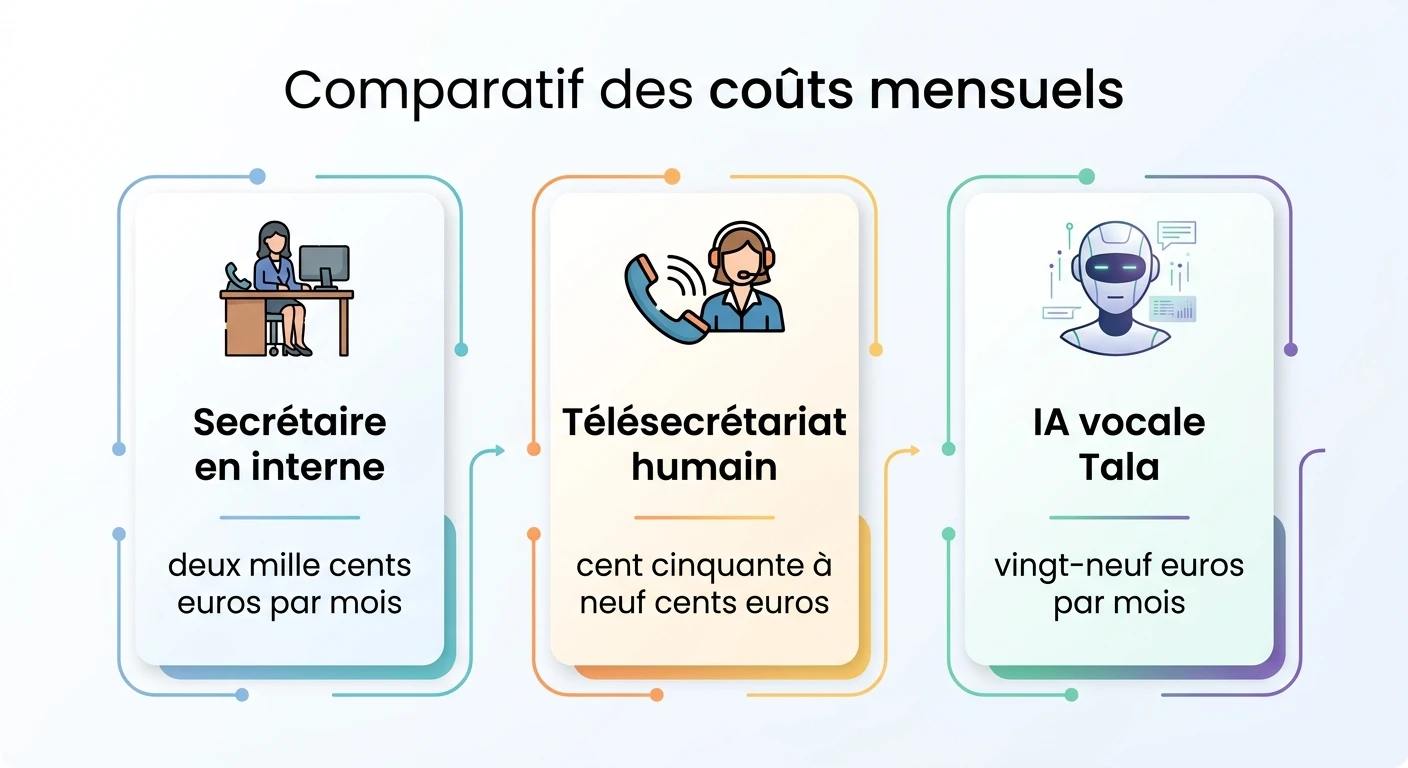 Comparatif des coûts mensuels

Secrétaire en interne

deux mille cents euros par mois

Télésecrétariat humain

cent cinquante à neuf cents euros

IA vocale Tala

vingt-neuf euros par mois